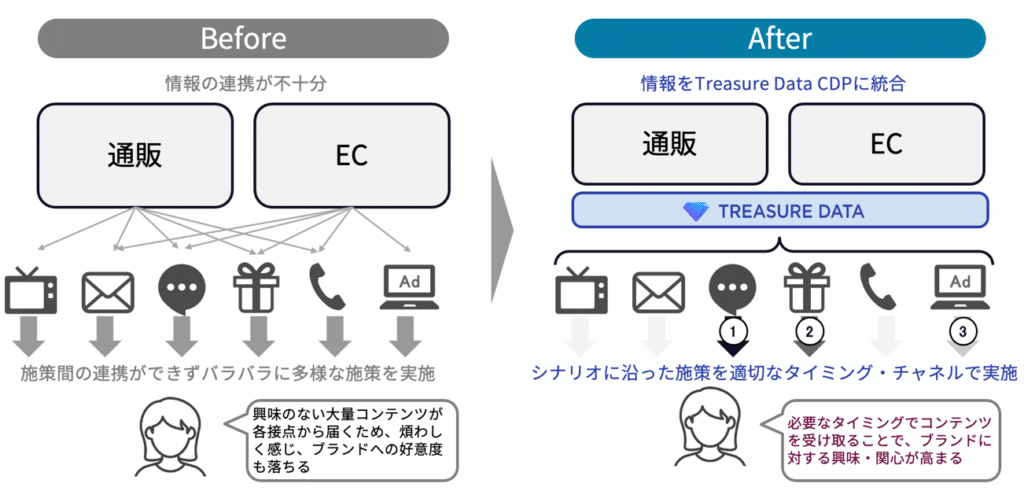 Before

情報の連携が不十分

通販

EC

Ad

施策間の連携ができずバラバラに多様な施策を実施

興味のない大量コンテンツが各接点から届くため、煩わしく感じ、ブランドへの好意度も落ちる

After

情報をTreasure Data CDPに統合

通販

EC

TREASURE DATA

Ad

1

2

3

シナリオに沿った施策を適切なタイミング・チャネルで実施

必要なタイミングでコンテンツを受け取ることで、ブランドに対する興味・関心が高まる